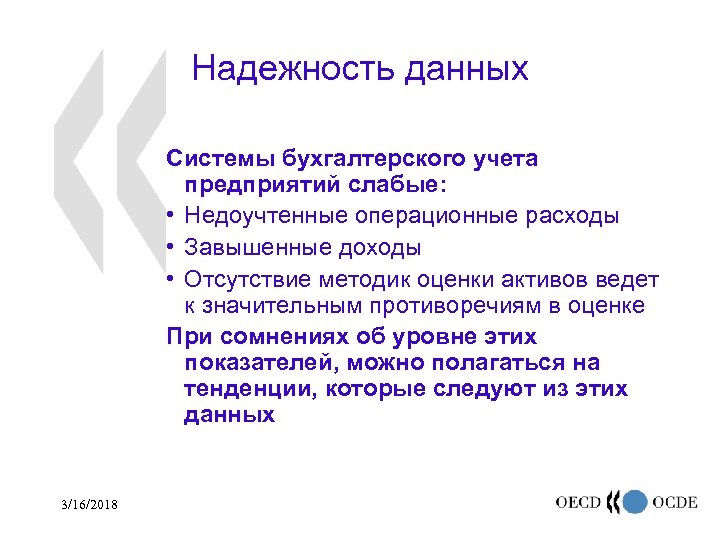 Надежность данных

Системы бухгалтерского учета предприятий слабые:

• Недоучтенные операционные расходы

• Завышенные доходы

• Отсутствие методик оценки активов ведет к значительным противоречиям в оценке

При сомнениях об уровне этих показателей, можно полагаться на тенденции, которые следуют из этих данных

3/16/2018

OECD OCDE